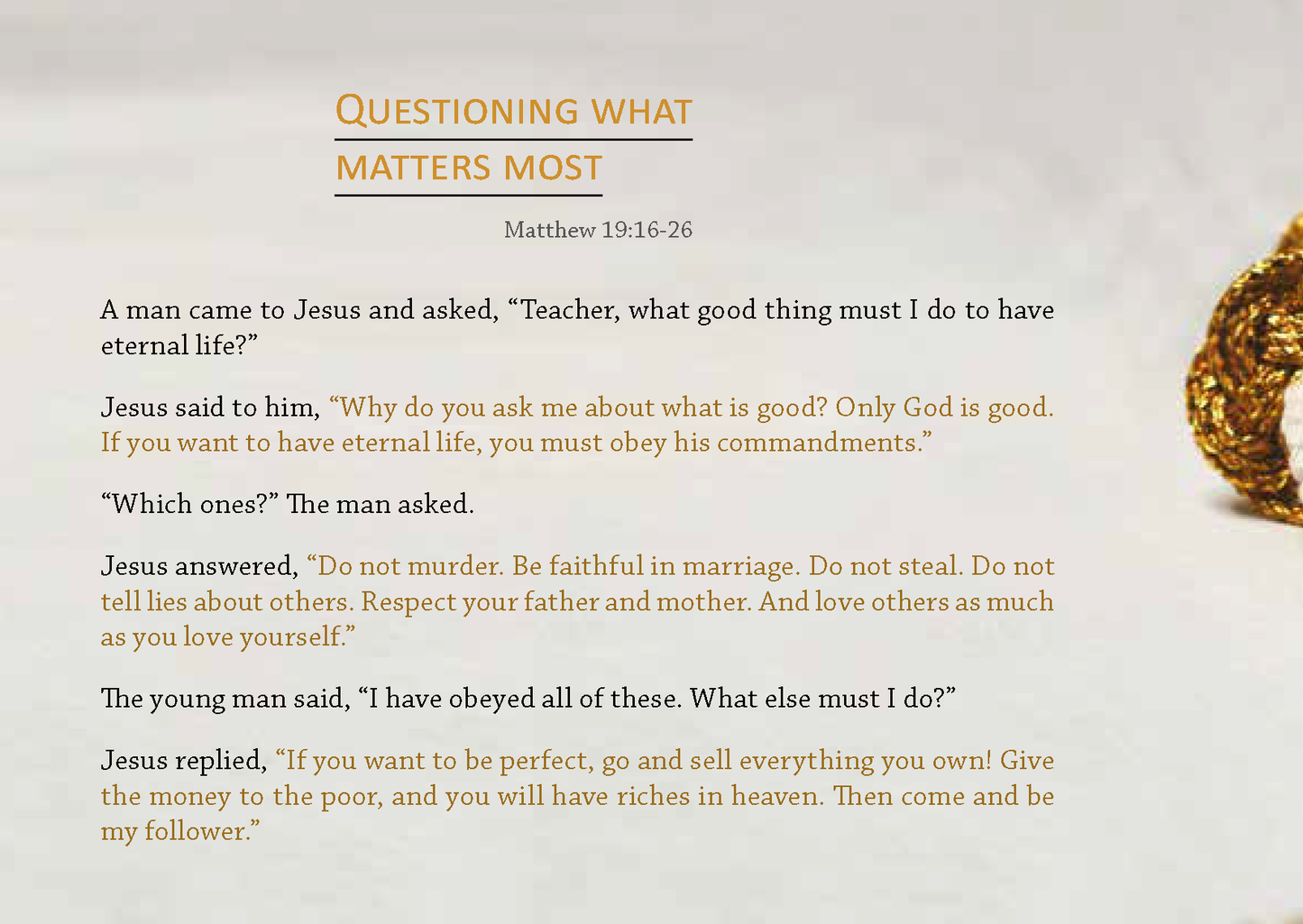 QUESTIONING WHAT MATTERS MOST

Matthew 19:16-26

A man came to Jesus and asked, “Teacher, what good thing must I do to have eternal life?”

Jesus said to him, “Why do you ask me about what is good? Only God is good. If you want to have eternal life, you must obey his commandments.”

“Which ones?” The man asked.

Jesus answered, “Do not murder. Be faithful in marriage. Do not steal. Do not tell lies about others. Respect your father and mother. And love others as much as you love yourself.”

The young man said, “I have obeyed all of these. What else must I do?”

Jesus replied, “If you want to be perfect, go and sell everything you own! Give the money to the poor, and you will have riches in heaven. Then come and be my follower.”